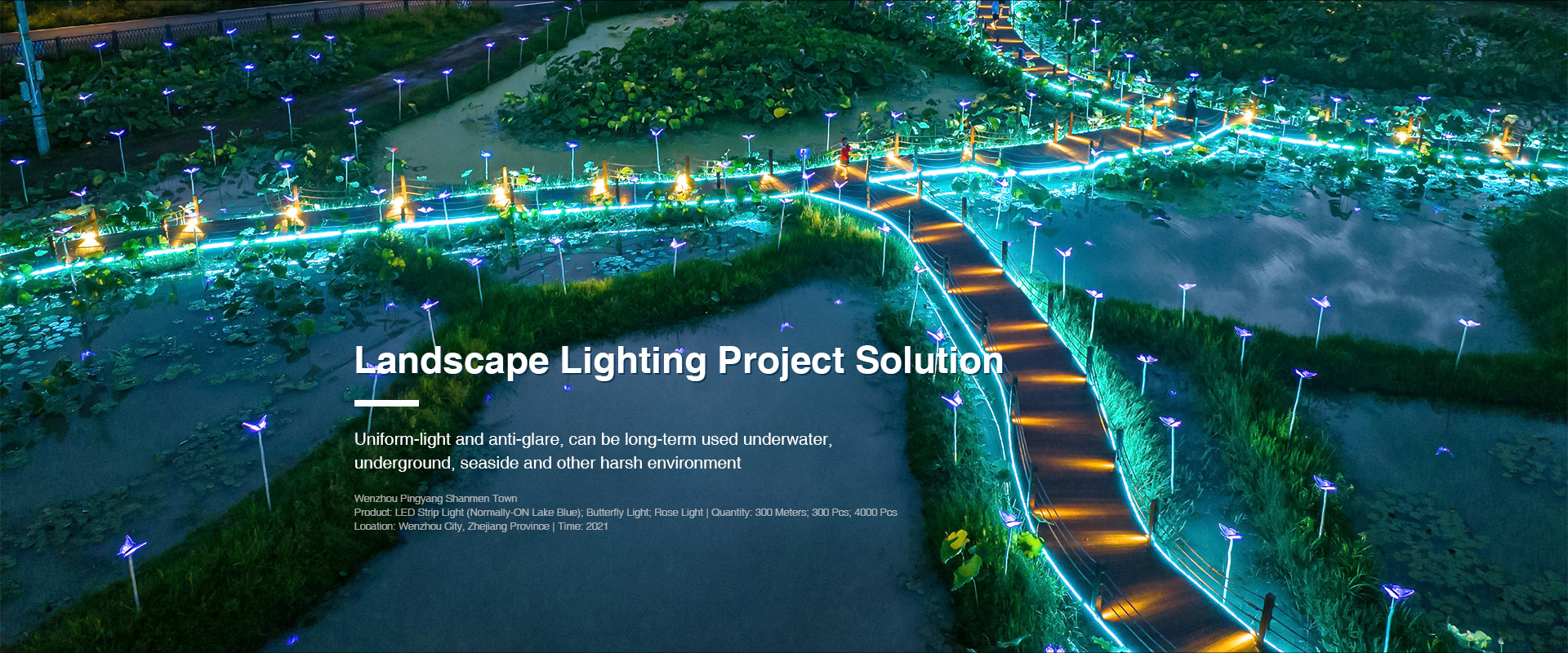 Landscape Lighting Project Solution

Uniform-light and anti-glare, can be long-term used underwater, underground, seaside and other harsh environment

Wenzhou Pingyang Shanmen Town
Product: LED Strip Light (Normally-ON Lake Blue); Butterfly Light; Rose Light | Quantity: 300 Meters; 300 Pcs; 4000 Pcs
Location: Wenzhou City, Zhejiang Province | Time: 2021